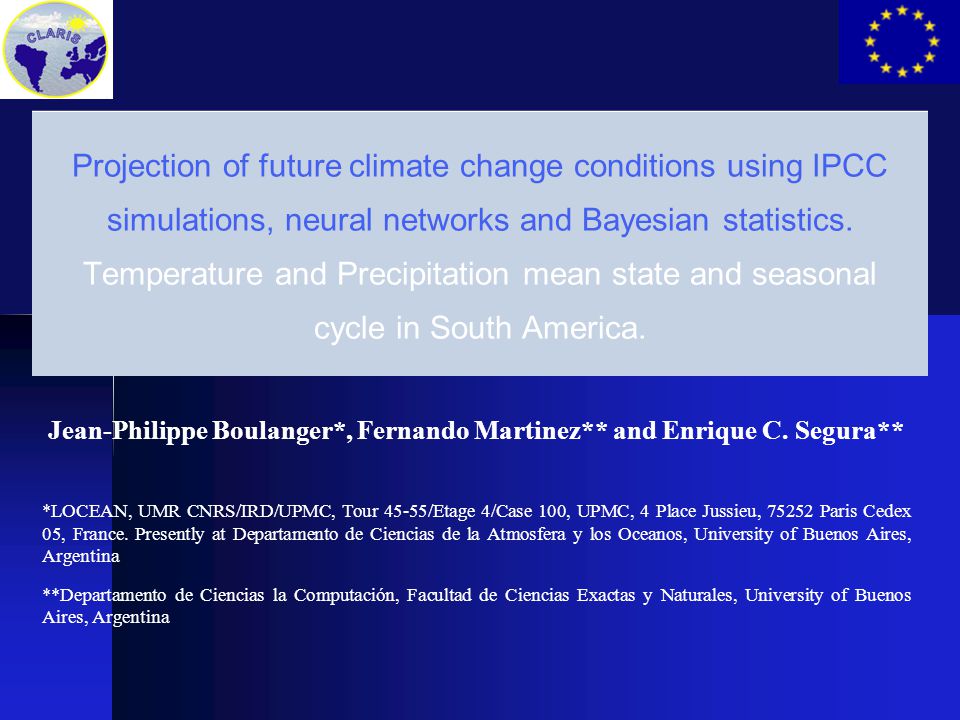 CLARIS

Projection of future climate change conditions using IPCC simulations, neural networks and Bayesian statistics.
Temperature and Precipitation mean state and seasonal cycle in South America.

Jean-Philippe Boulanger*, Fernando Martinez** and Enrique C. Segura**

*LOCEAN, UMR CNRS/IRD/UPMC, Tour 45-55/Etage 4/Case 100, UPMC, 4 Place Jussieu, 75252 Paris Cedex 05, France. Presently at Departamento de Ciencias de la Atmosfera y los Oceanos, University of Buenos Aires, Argentina

**Departamento de Ciencias la Computación, Facultad de Ciencias Exactas y Naturales, University of Buenos Aires, Argentina